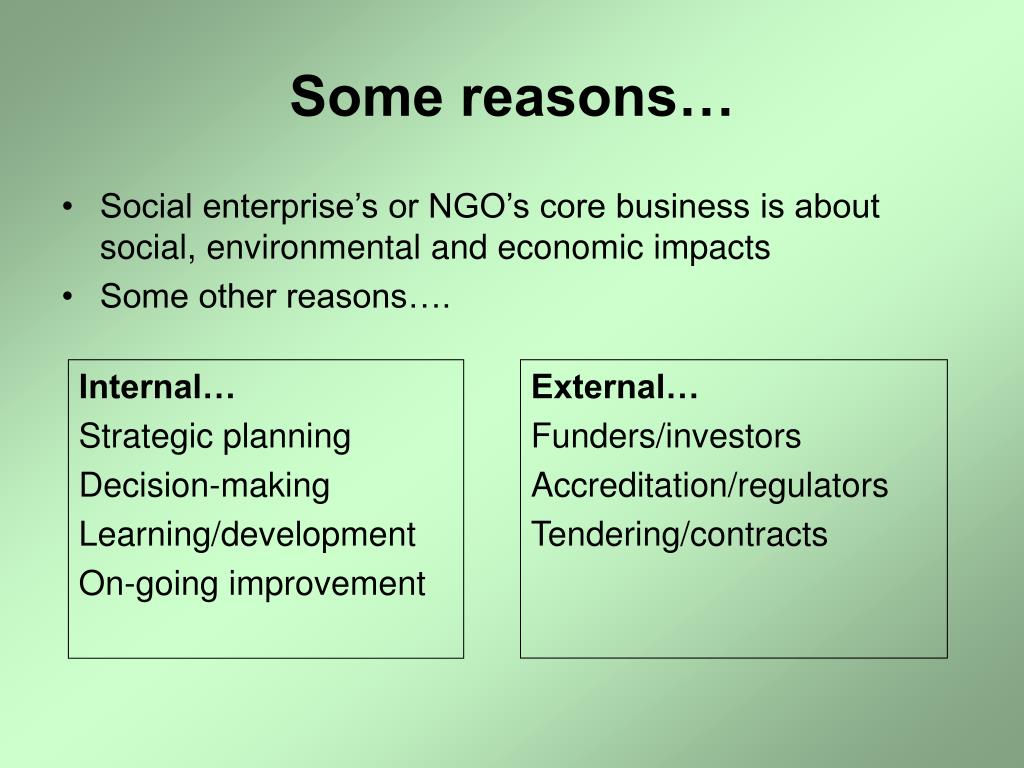 Some reasons…

• Social enterprise’s or NGO’s core business is about social, environmental and economic impacts
• Some other reasons….

Internal…
Strategic planning
Decision-making
Learning/development
On-going improvement

External…
Funders/investors
Accreditation/regulators
Tendering/contracts